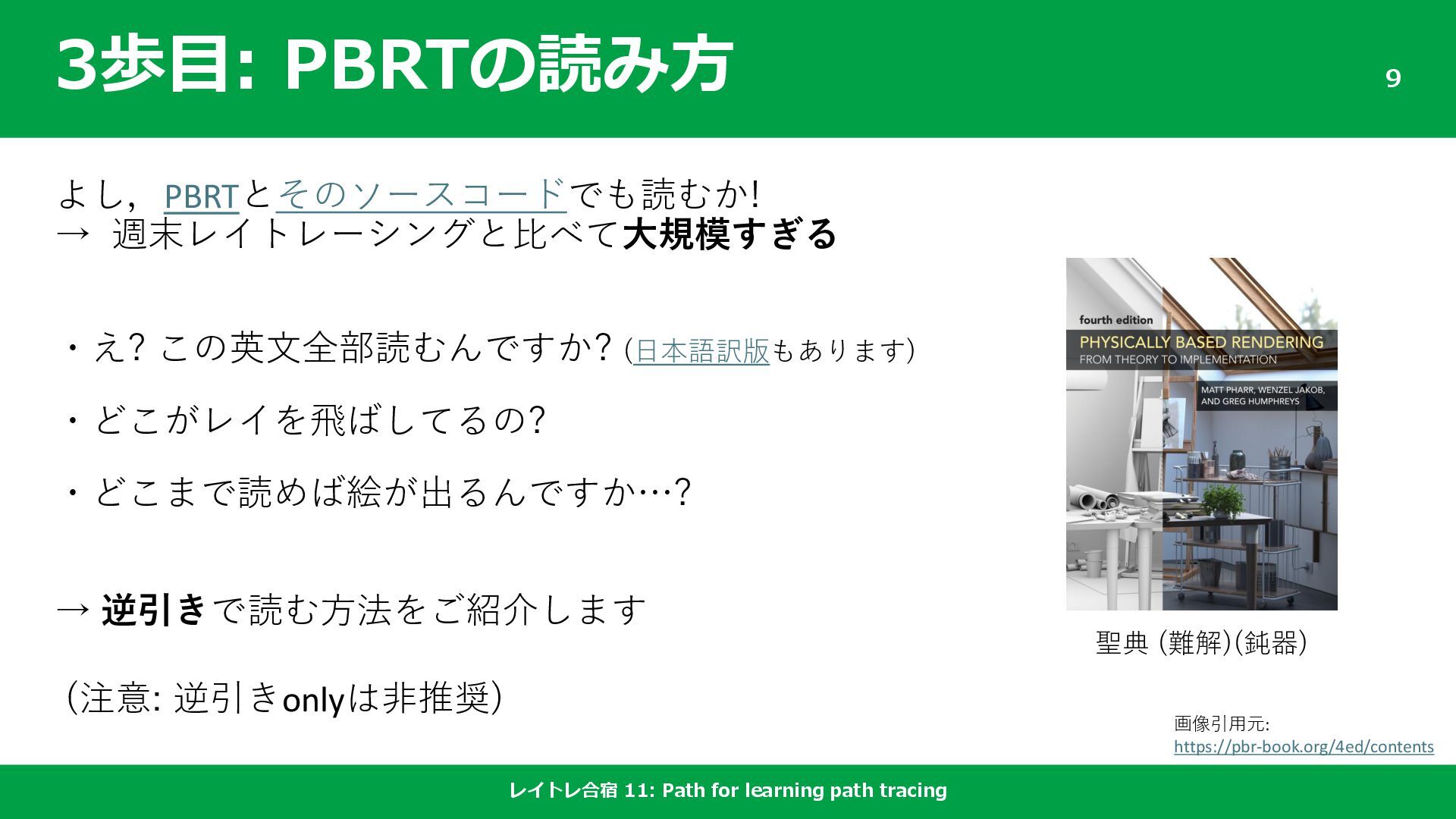 3歩目: PBRTの読み方

9

よし，PBRTとそのソースコードでも読むか!
→ 週末レイトレーシングと比べて大規模すぎる

・え? この英文全部読むんですか? (日本語訳版もあります)

・どこがレイを飛ばしてるの?

・どこまで読めば絵が出るんですか…?

→ 逆引きで読む方法をご紹介します

(注意: 逆引きonlyは非推奨)

fourth edition
PHYSICALLY BASED RENDERING
FROM THEORY TO IMPLEMENTATION
MATT PHARR, WENZEL JAKOB, AND GREG HUMPHREYS

聖典 (難解)(鈍器)

画像引用元:
https://pbr-book.org/4ed/contents

レイトレ合宿 11: Path for learning path tracing